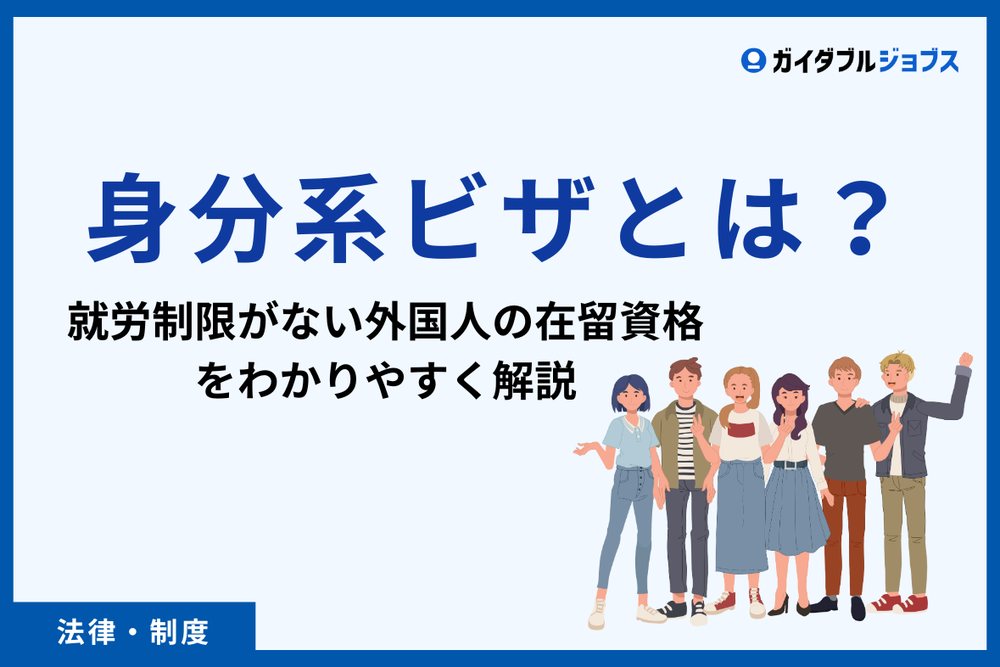 ガイダブルジョブス

身分系ビザとは？

就労制限がない外国人の在留資格をわかりやすく解説

法律・制度